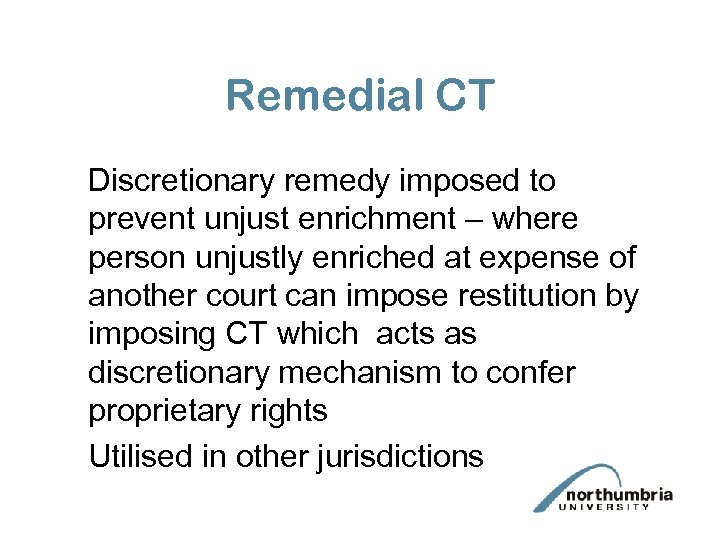 Remedial CT

Discretionary remedy imposed to prevent unjust enrichment – where person unjustly enriched at expense of another court can impose restitution by imposing CT which acts as discretionary mechanism to confer proprietary rights

Utilised in other jurisdictions

northumbria UNIVERSITY